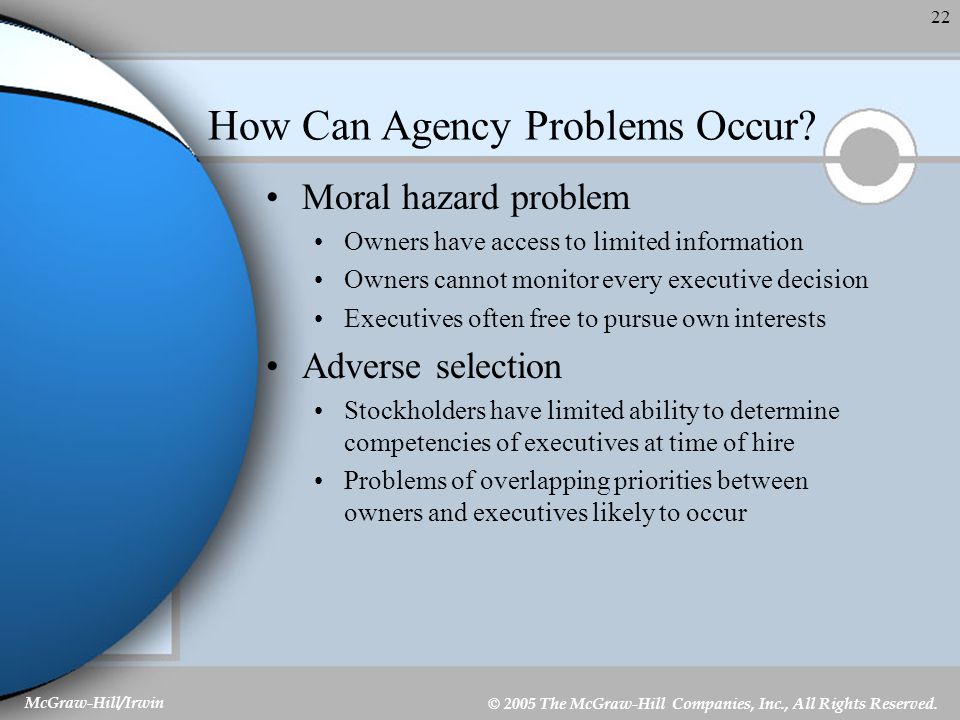 22

How Can Agency Problems Occur?

• Moral hazard problem
  • Owners have access to limited information
  • Owners cannot monitor every executive decision
  • Executives often free to pursue own interests
• Adverse selection
  • Stockholders have limited ability to determine competencies of executives at time of hire
  • Problems of overlapping priorities between owners and executives likely to occur

McGraw-Hill/Irwin

© 2005 The McGraw-Hill Companies, Inc., All Rights Reserved.